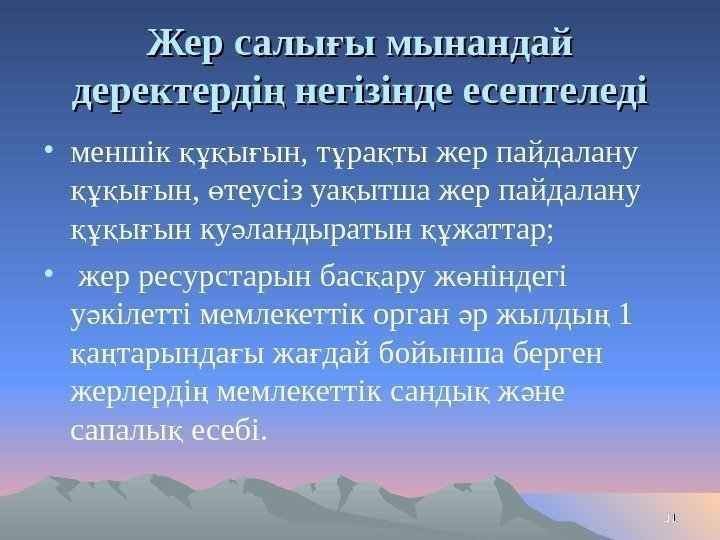 Жер салығы мынандай деректердің негізінде есептеледі

• меншік құқығын, тұрақты жер пайдалану құқығын, өтеусіз уақытша жер пайдалану құқығын куәландыратын құжаттар;

• жер ресурстарын басқару жөніндегі уәкілетті мемлекеттік орган әр жылдың 1 қаңтарындағы жағдай бойынша берген жерлердің мемлекеттік сандық және сапалық есебі.

11